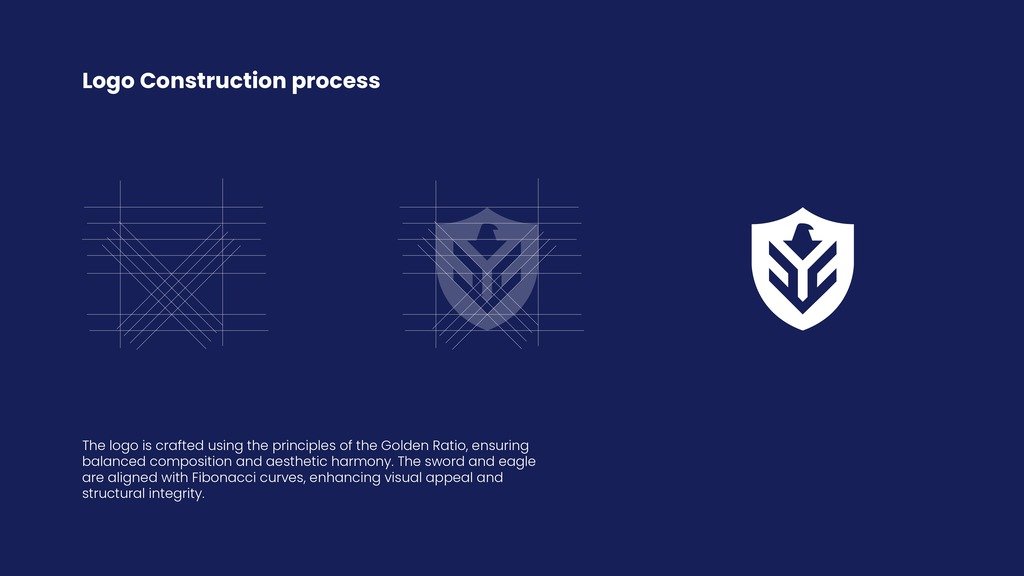 Logo Construction process

The logo is crafted using the principles of the Golden Ratio, ensuring balanced composition and aesthetic harmony. The sword and eagle are aligned with Fibonacci curves, enhancing visual appeal and structural integrity.